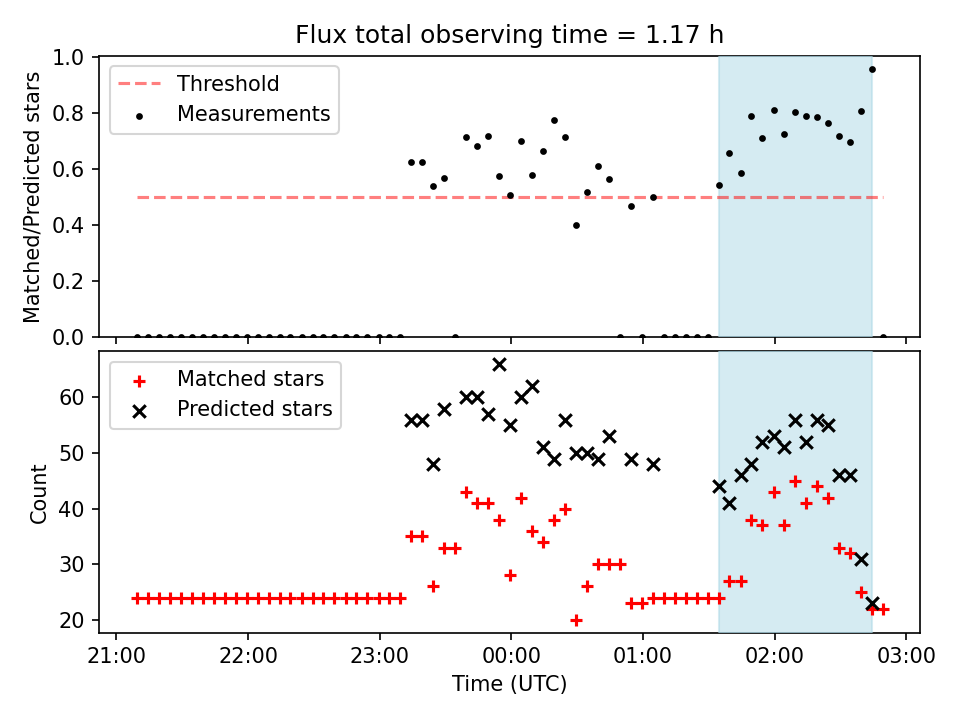 Flux total observing time = 1.17 h

Threshold
Measurements

Matched/Predicted stars

1.0
0.8
0.6
0.4
0.2
0.0

Matched stars
Predicted stars

Count

60
50
40
30
20

21:00
22:00
23:00
00:00
01:00
02:00
03:00

Time (UTC)